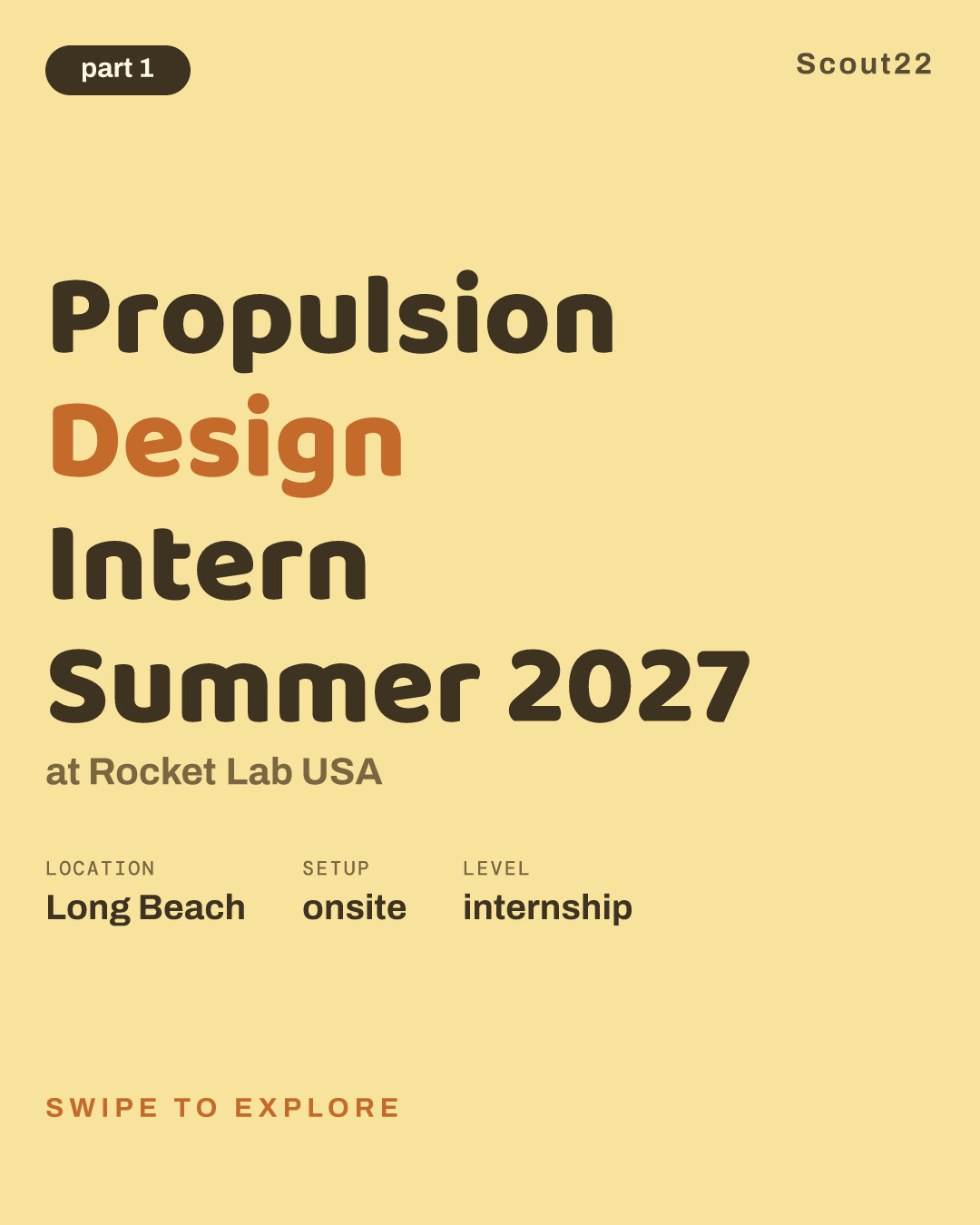 part 1

Scout22

Propulsion
Design
Intern
Summer 2027

at Rocket Lab USA

LOCATION
Long Beach

SETUP
onsite

LEVEL
internship

SWIPE TO EXPLORE